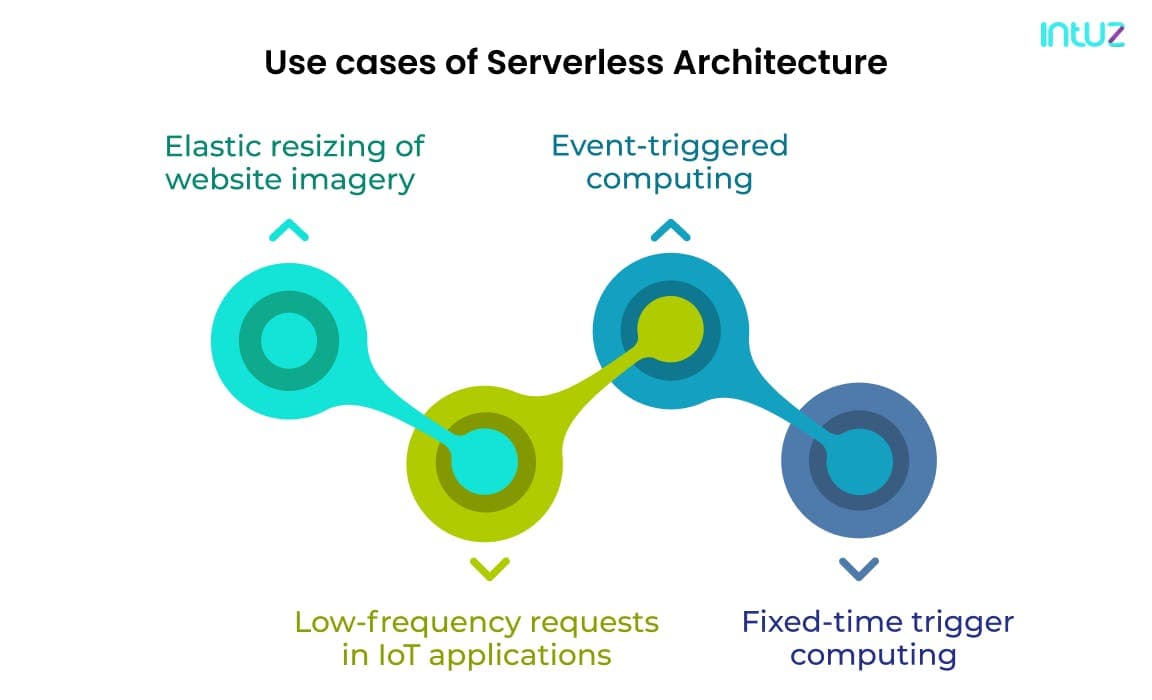 intuz

Use cases of Serverless Architecture

Elastic resizing of website imagery

Event-triggered computing

Low-frequency requests in IoT applications

Fixed-time trigger computing